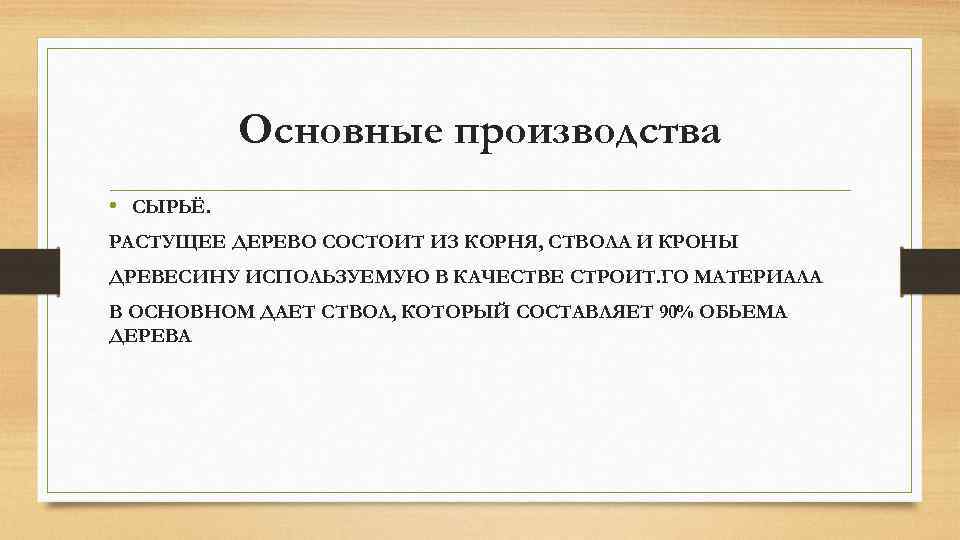 Основные производства

• СЫРЬЁ.

РАСТУЩЕЕ ДЕРЕВО СОСТОИТ ИЗ КОРНЯ, СТВОЛА И КРОНЫ

ДРЕВЕСИНУ ИСПОЛЬЗУЕМУЮ В КАЧЕСТВЕ СТРОИТ.ГО МАТЕРИАЛА

В ОСНОВНОМ ДАЕТ СТВОЛ, КОТОРЫЙ СОСТАВЛЯЕТ 90% ОБЬЕМА ДЕРЕВА